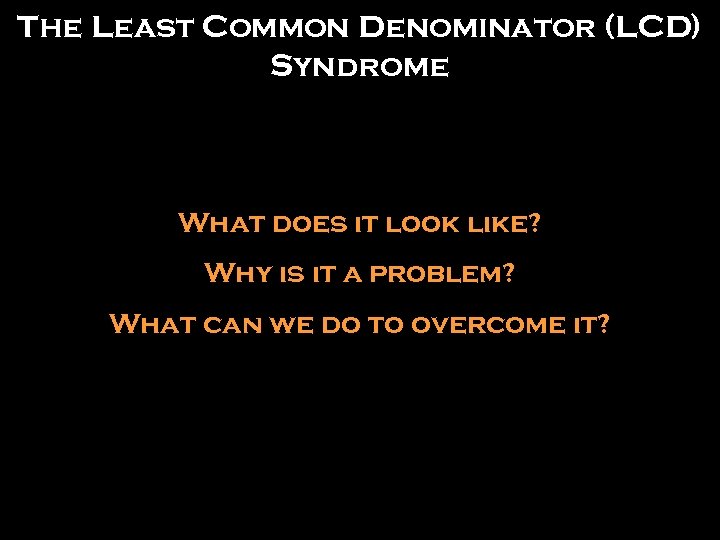 The Least Common Denominator (LCD) Syndrome

What does it look like?

Why is it a problem?

What can we do to overcome it?